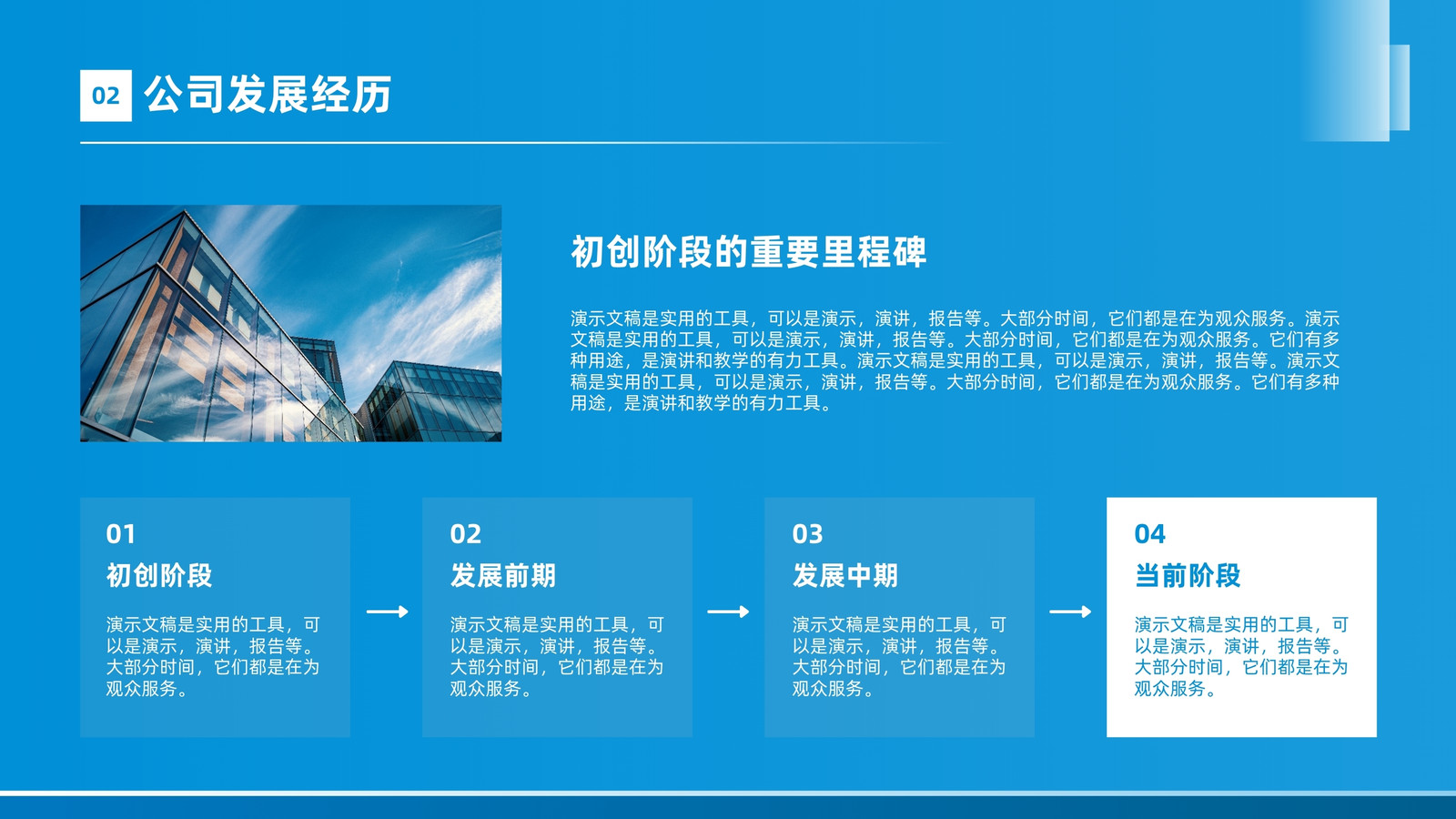 02 公司发展经历

初创阶段的重要里程碑

演示文稿是实用的工具，可以是演示，演讲，报告等。大部分时间，它们都是在为观众服务。演示文稿是实用的工具，可以是演示，演讲，报告等。大部分时间，它们都是在为观众服务。它们有多种用途，是演讲和教学的有力工具。演示文稿是实用的工具，可以是演示，演讲，报告等。演示文稿是实用的工具，可以是演示，演讲，报告等。大部分时间，它们都是在为观众服务。它们有多种用途，是演讲和教学的有力工具。

01
初创阶段
演示文稿是实用的工具，可以是演示，演讲，报告等。大部分时间，它们都是在为观众服务。

02
发展前期
演示文稿是实用的工具，可以是演示，演讲，报告等。大部分时间，它们都是在为观众服务。

03
发展中期
演示文稿是实用的工具，可以是演示，演讲，报告等。大部分时间，它们都是在为观众服务。

04
当前阶段
演示文稿是实用的工具，可以是演示，演讲，报告等。大部分时间，它们都是在为观众服务。